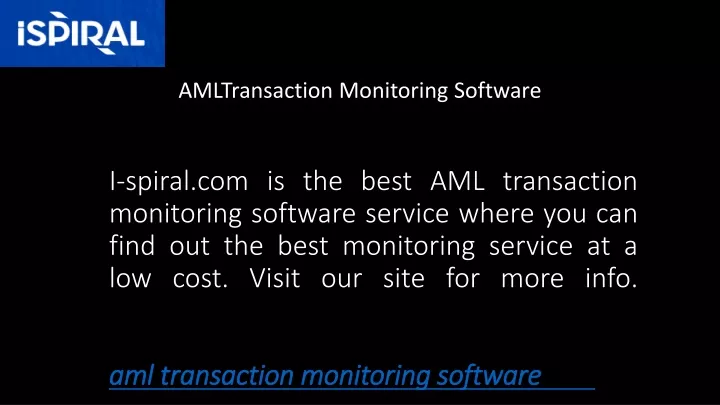 iSPIRAL

AMLTransaction Monitoring Software

I-spiral.com is the best AML transaction monitoring software service where you can find out the best monitoring service at a low cost. Visit our site for more info.

aml transaction monitoring software